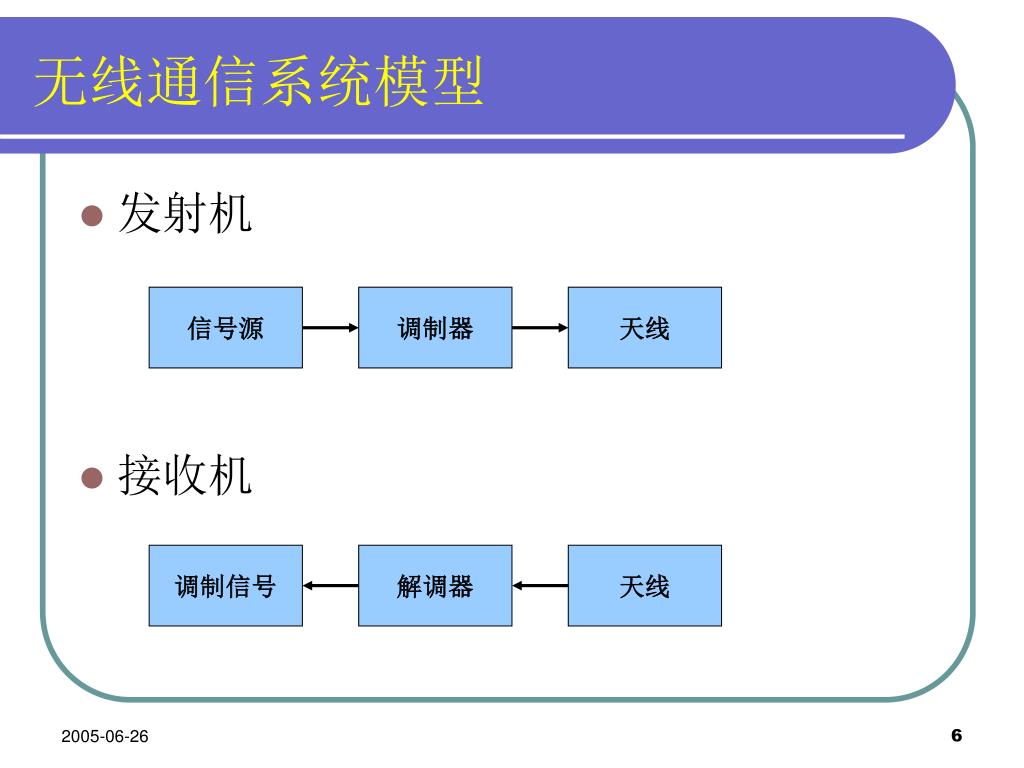 无线通信系统模型

发射机

信号源 调制器 天线

接收机

调制信号 解调器 天线

2005-06-26

6